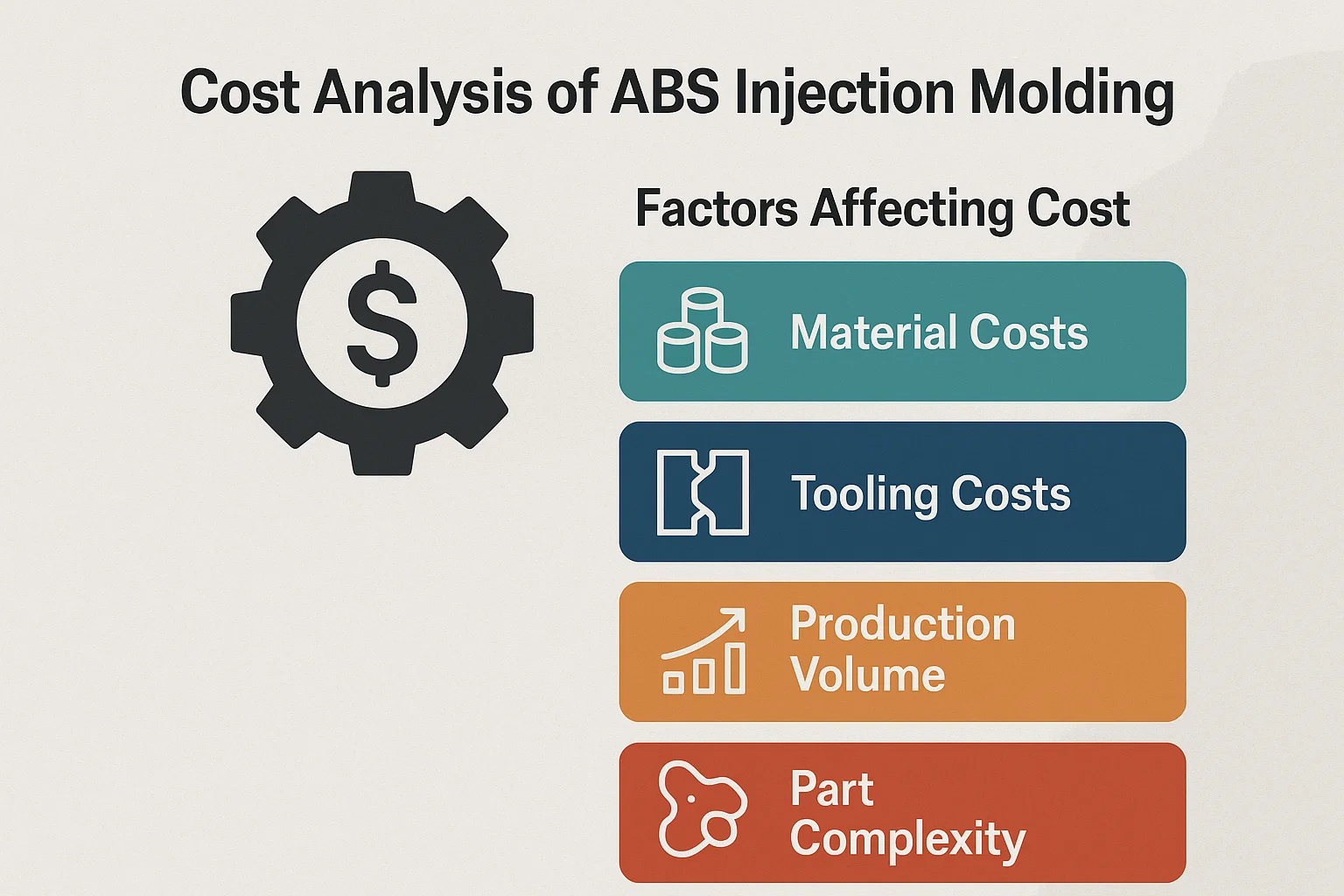 Cost Analysis of ABS Injection Molding

$

Factors Affecting Cost

Material Costs

Tooling Costs

Production Volume

Part Complexity